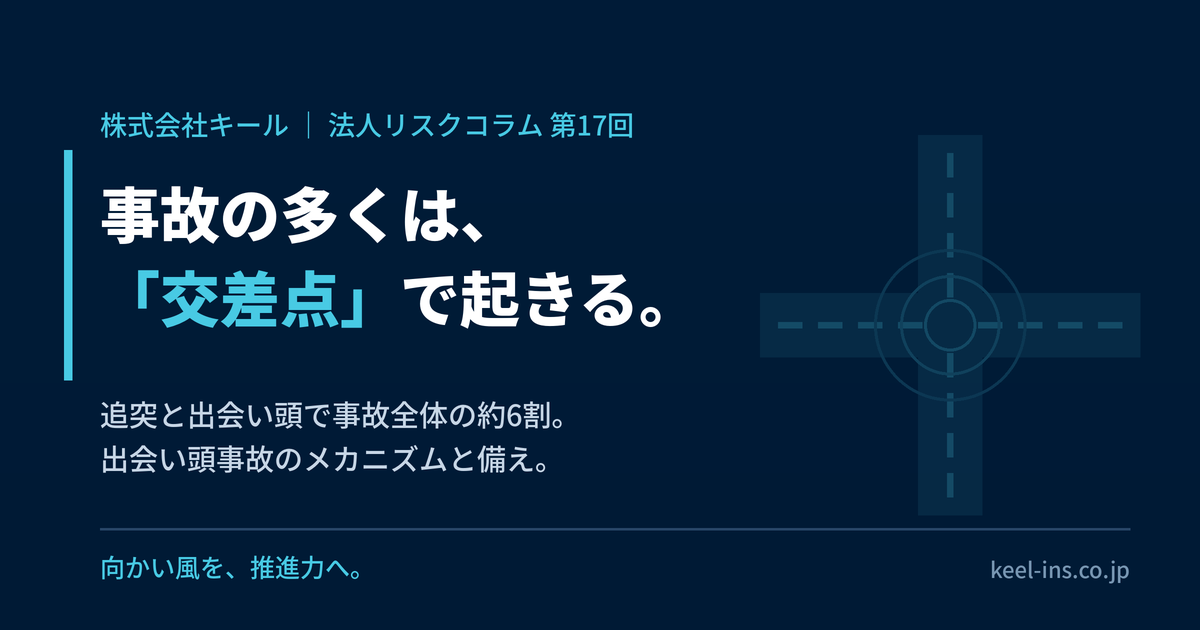 株式会社キール ｜ 法人リスクコラム 第17回

事故の多くは、
「交差点」で起きる。

追突と出会い頭で事故全体の約6割。
出会い頭事故のメカニズムと備え。

向かい風を、推進力へ。

keel-ins.co.jp